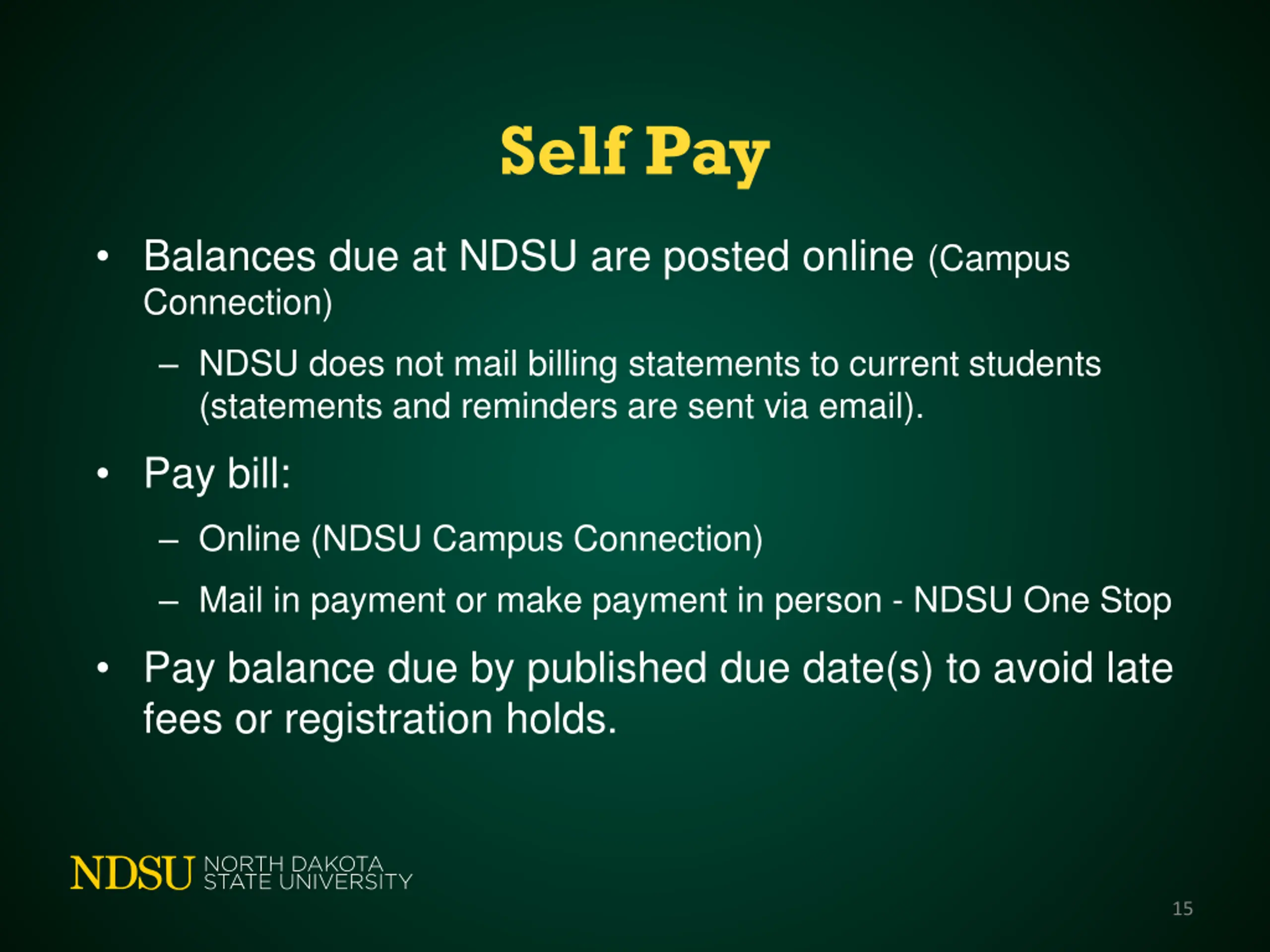 Self Pay

• Balances due at NDSU are posted online (Campus Connection)

– NDSU does not mail billing statements to current students (statements and reminders are sent via email).

• Pay bill:

– Online (NDSU Campus Connection)

– Mail in payment or make payment in person - NDSU One Stop

• Pay balance due by published due date(s) to avoid late fees or registration holds.

NDSU NORTH DAKOTA STATE UNIVERSITY

15